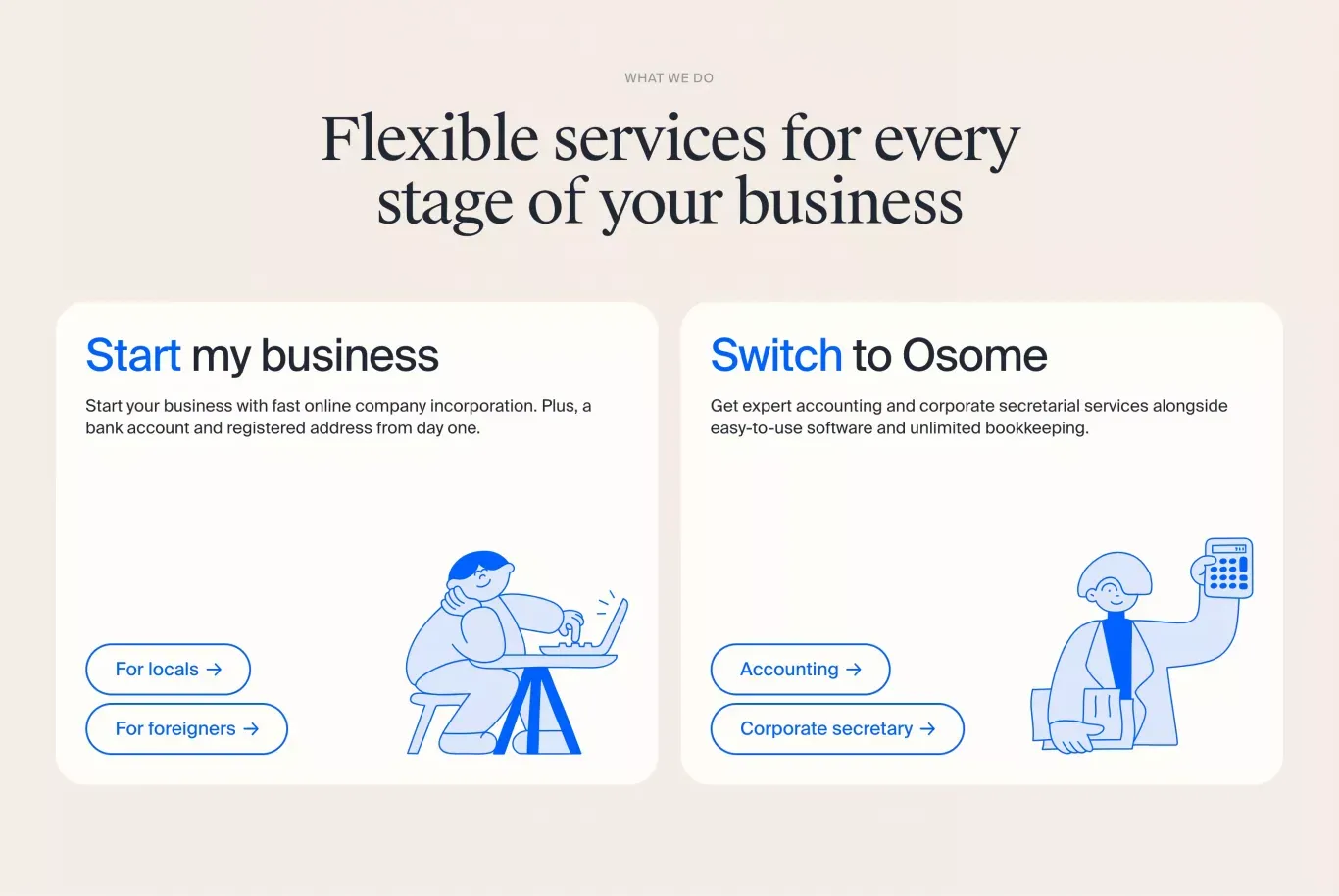 WHAT WE DO

Flexible services for every stage of your business

Start my business

Start your business with fast online company incorporation. Plus, a bank account and registered address from day one.

For locals →

For foreigners →

Switch to Osome

Get expert accounting and corporate secretarial services alongside easy-to-use software and unlimited bookkeeping.

Accounting →

Corporate secretary →